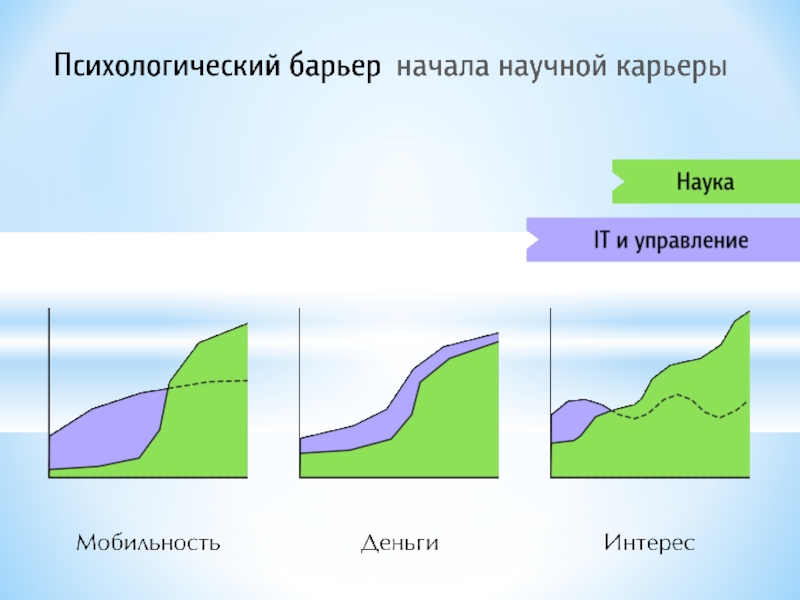 Психологический барьер начала научной карьеры

Наука

IT и управление

Мобильность

Деньги

Интерес